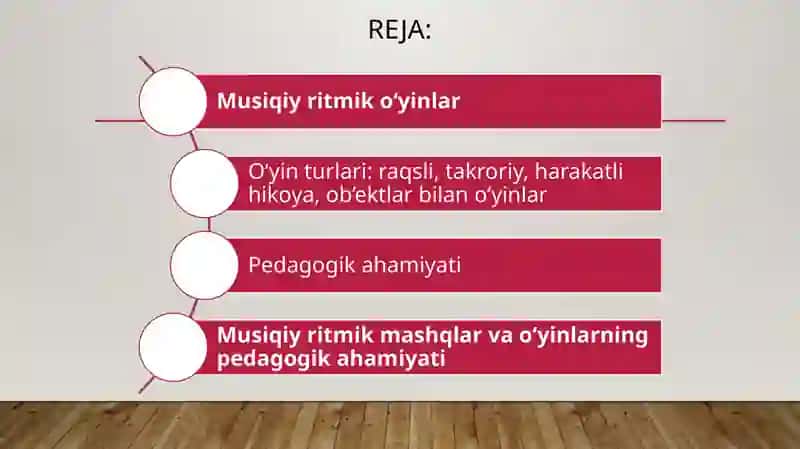 REJA:

Musiqiy ritmik o‘yinlar

O‘yin turlari: raqsli, takroriy, harakatli hikoya, ob’ektlar bilan o‘yinlar

Pedagogik ahamiyati

Musiqiy ritmik mashqlar va o‘yinlarning pedagogik ahamiyati